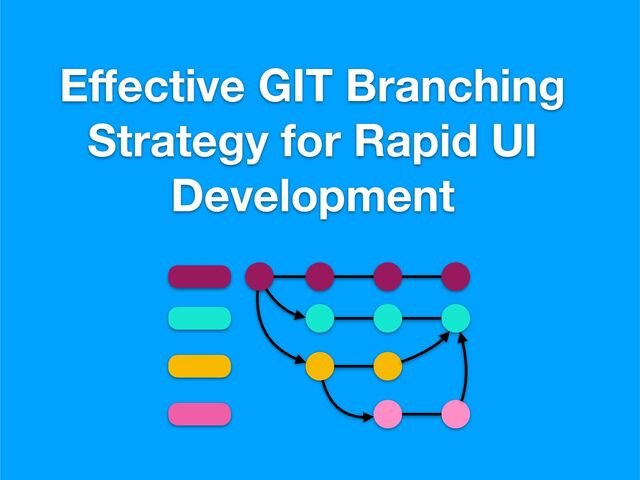 Effective GIT Branching Strategy for Rapid UI Development